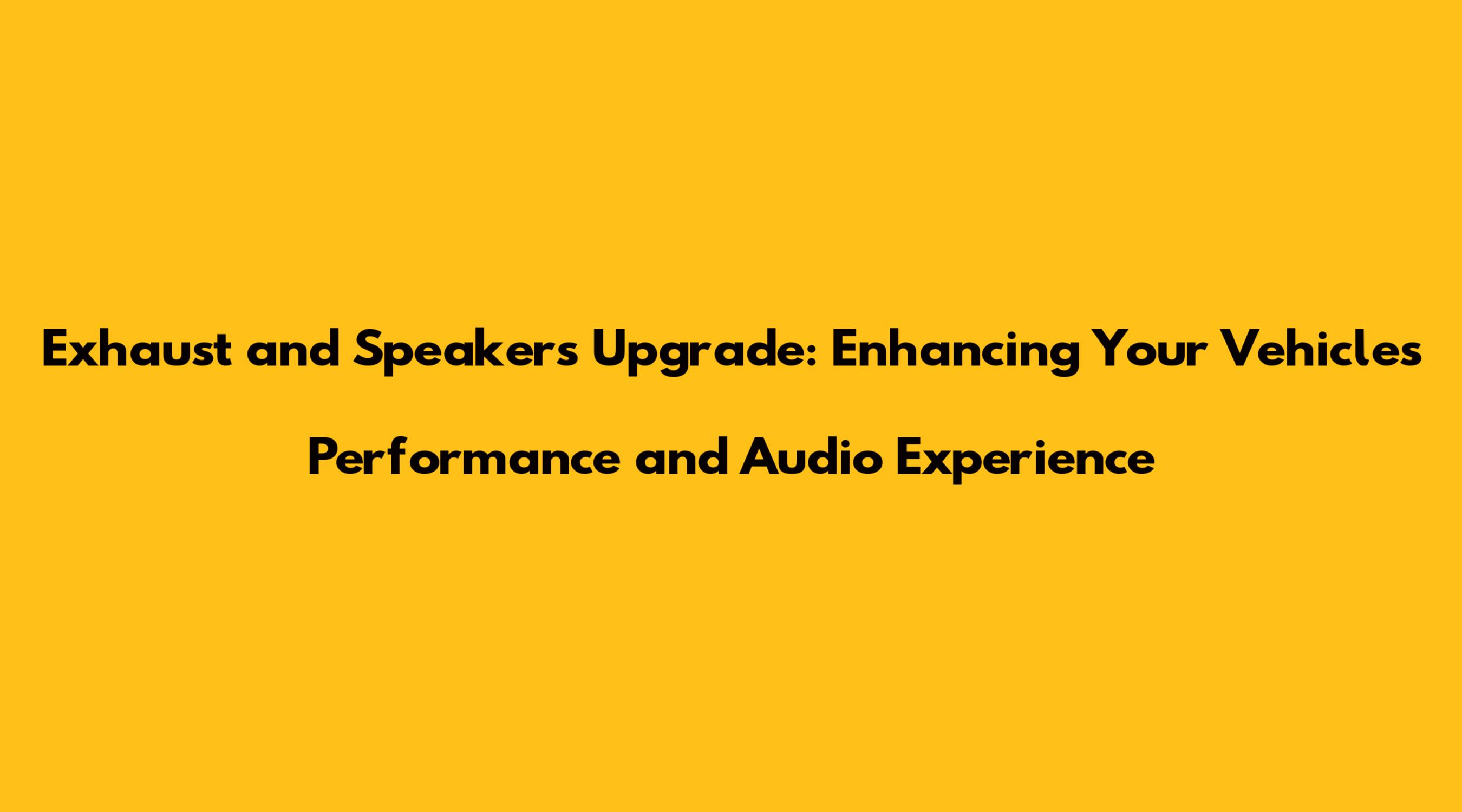 Exhaust and Speakers Upgrade: Enhancing Your Vehicles Performance and Audio Experience